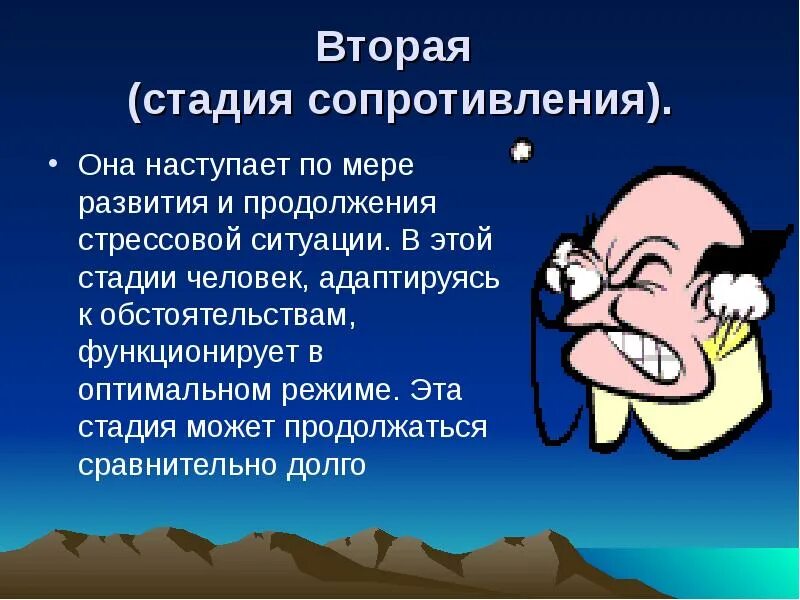 Вторая
(стадия сопротивления).

• Она наступает по мере развития и продолжения стрессовой ситуации. В этой стадии человек, адаптируясь к обстоятельствам, функционирует в оптимальном режиме. Эта стадия может продолжаться сравнительно долго